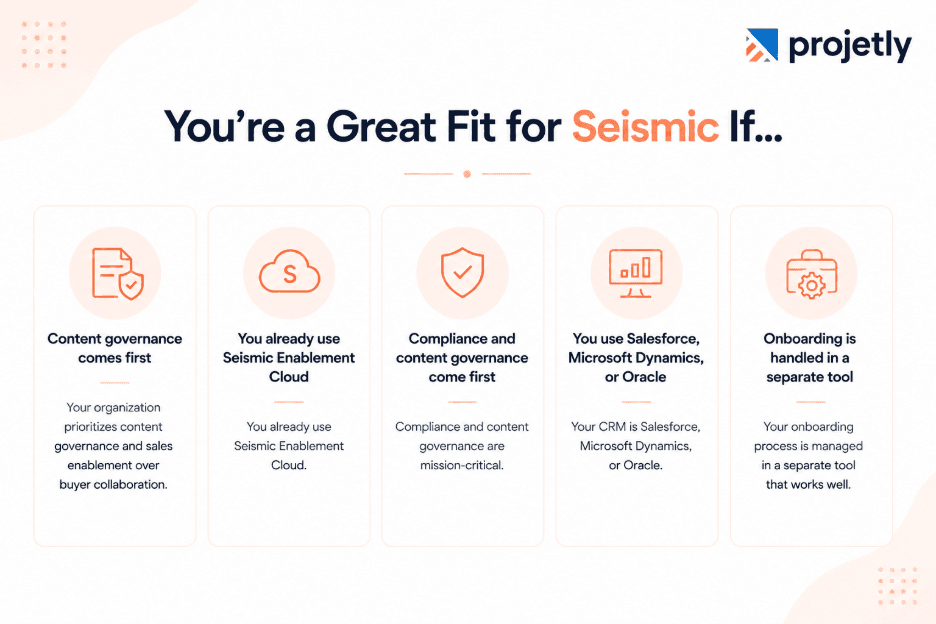 projetly

You're a Great Fit for Seismic If...

S

Content governance comes first

Your organization prioritizes content governance and sales enablement over buyer collaboration.

You already use Seismic Enablement Cloud

You already use Seismic Enablement Cloud.

Compliance and content governance come first

Compliance and content governance are mission-critical.

You use Salesforce, Microsoft Dynamics, or Oracle

Your CRM is Salesforce, Microsoft Dynamics, or Oracle.

Onboarding is handled in a separate tool

Your onboarding process is managed in a separate tool that works well.